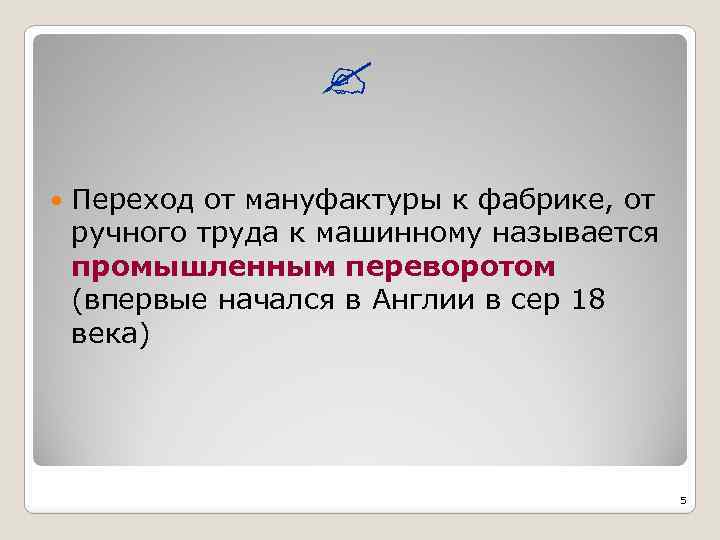 Переход от мануфактуры к фабрике, от ручного труда к машинному называется промышленным переворотом (впервые начался в Англии в сер 18 века)

5